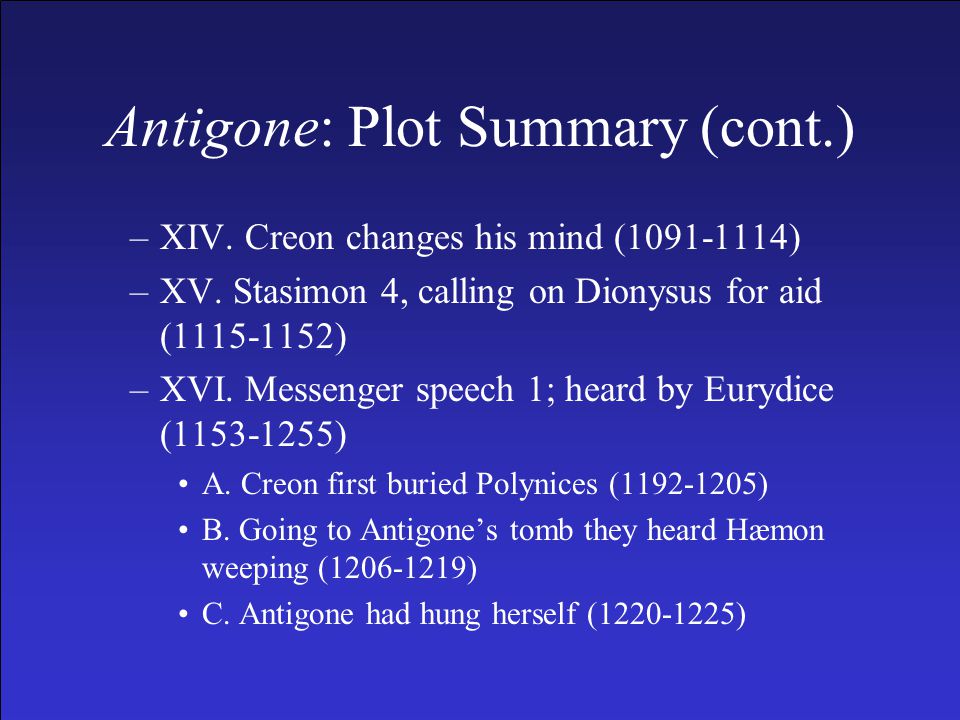 Antigone: Plot Summary (cont.)

– XIV. Creon changes his mind (1091-1114)
– XV. Stasimon 4, calling on Dionysus for aid (1115-1152)
– XVI. Messenger speech 1; heard by Eurydice (1153-1255)
• A. Creon first buried Polynices (1192-1205)
• B. Going to Antigone’s tomb they heard Hæmon weeping (1206-1219)
• C. Antigone had hung herself (1220-1225)